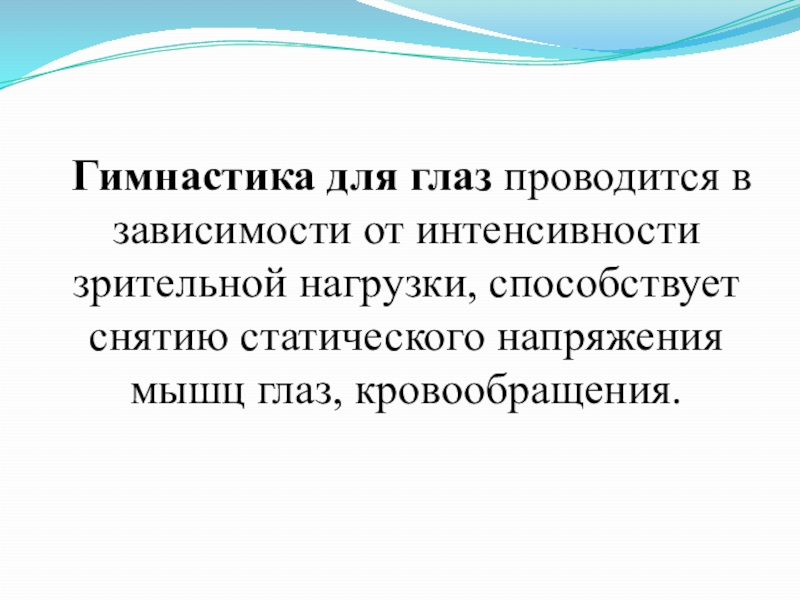 Гимнастика для глаз проводится в зависимости от интенсивности зрительной нагрузки, способствует снятию статического напряжения мышц глаз, кровообращения.